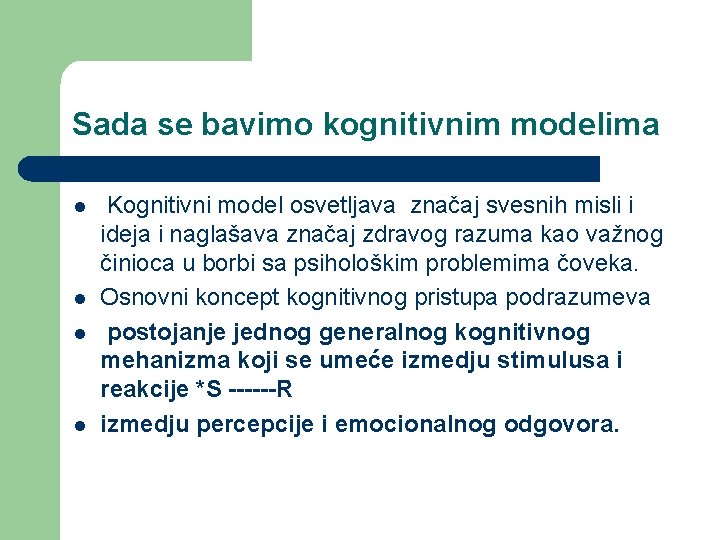 Sada se bavimo kognitivnim modelima

- Kognitivni model osvetljava značaj svesnih misli i ideja i naglašava značaj zdravog razuma kao važnog činioca u borbi sa psihološkim problemima čoveka.
- Osnovni koncept kognitivnog pristupa podrazumeva
- postojanje jednog generalnog kognitivnog mehanizma koji se umeće izmedju stimulusa i reakcije *S ------R
- izmedju percepcije i emocionalnog odgovora.